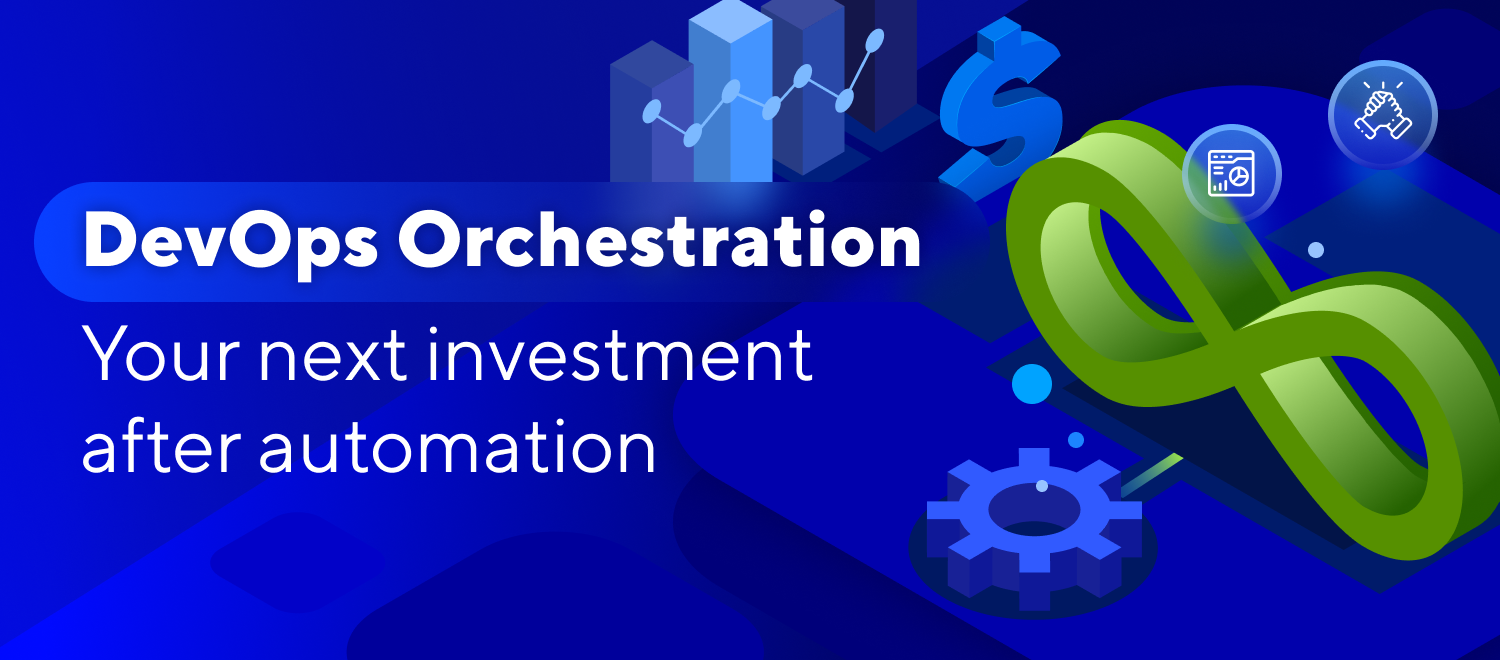 DevOps Orchestration

Your next investment after automation